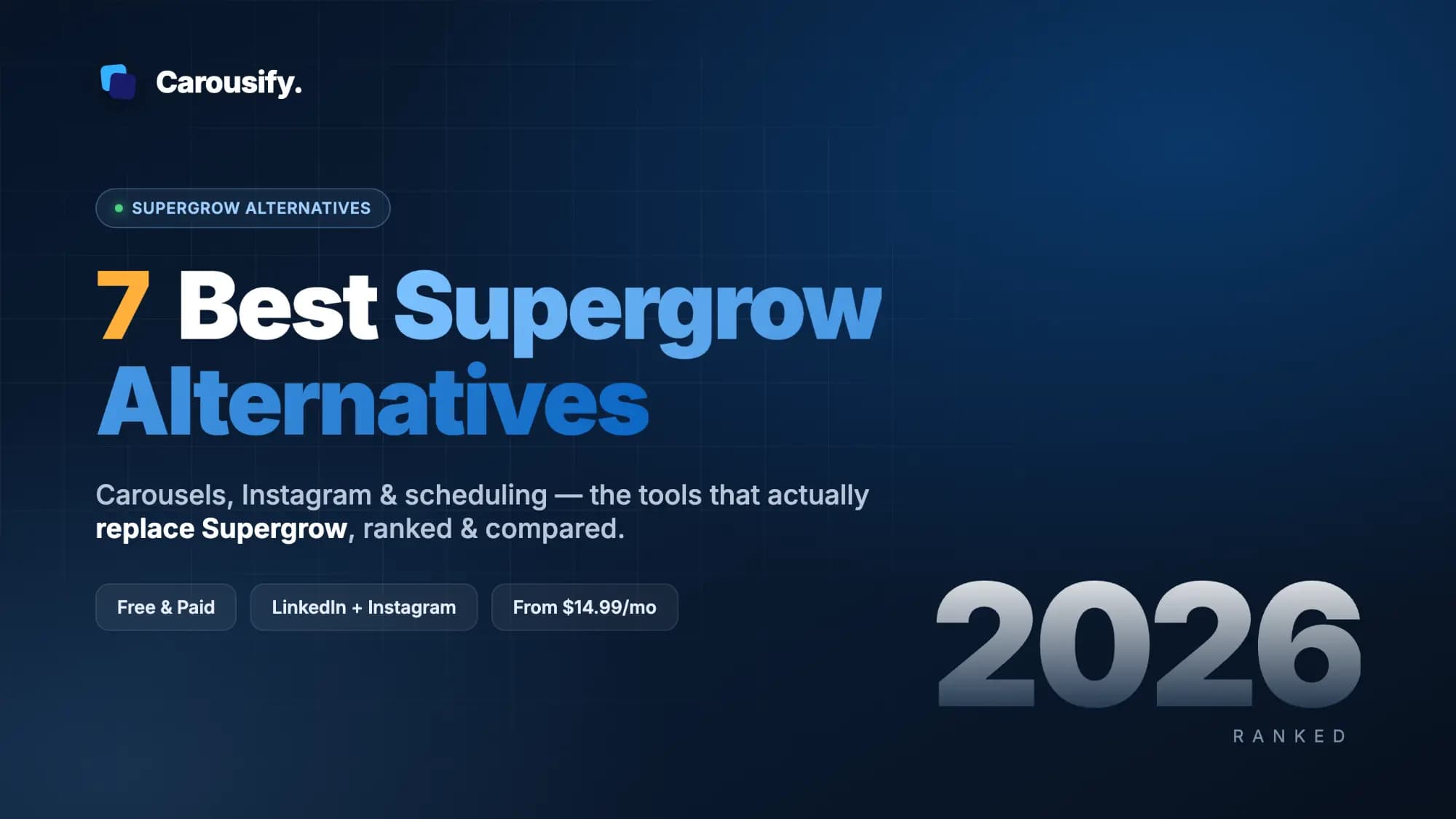 Carousify.

SUPERGROW ALTERNATIVES

7 Best Supergrow Alternatives

Carousels, Instagram & scheduling — the tools that actually replace Supergrow, ranked & compared.

Free & Paid

LinkedIn + Instagram

From $14.99/mo

2026

RANKED